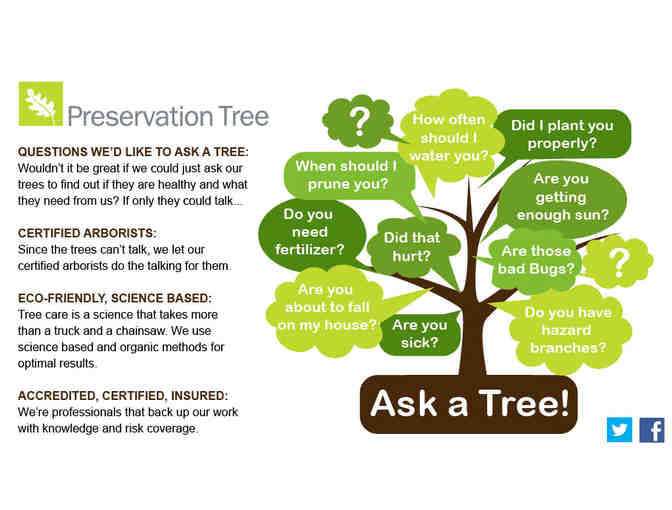 Preservation Tree

QUESTIONS WE'D LIKE TO ASK A TREE:
Wouldn't it be great if we could just ask our trees to find out if they are healthy and what they need from us? If only they could talk...

CERTIFIED ARBORISTS:
Since the trees can't talk, we let our certified arborists do the talking for them.

ECO-FRIENDLY, SCIENCE BASED:
Tree care is a science that takes more than a truck and a chainsaw. We use science based and organic methods for optimal results.

ACCREDITED, CERTIFIED, INSURED:
We're professionals that back up our work with knowledge and risk coverage.

?

How often should I water you?

Did I plant you properly?

When should I prune you?

Are you getting enough sun?

Do you need fertilizer?

Did that hurt?

Are those bad Bugs?

?

Are you about to fall on my house?

Are you sick?

Do you have hazard branches?

Ask a Tree!